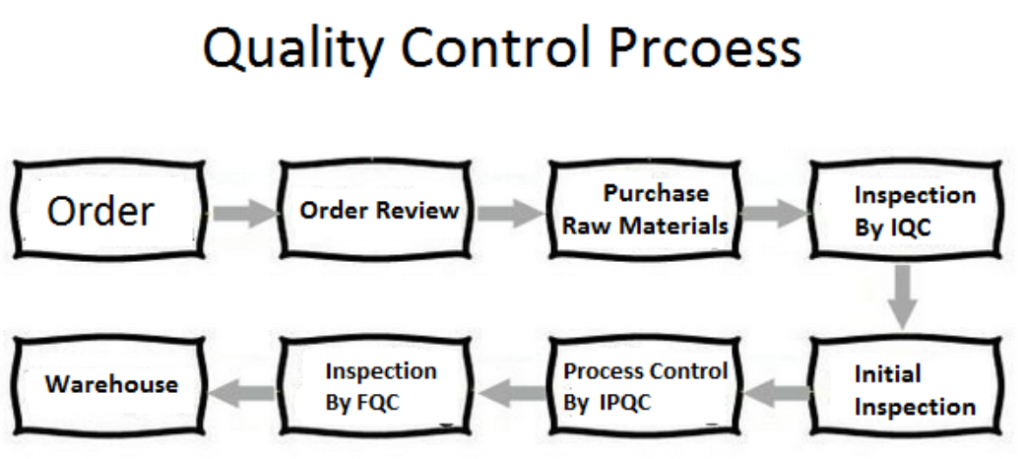 Quality Control Prcoess

Order

Order Review

Purchase Raw Materials

Inspection By IQC

Initial Inspection

Process Control By IPQC

Inspection By FQC

Warehouse